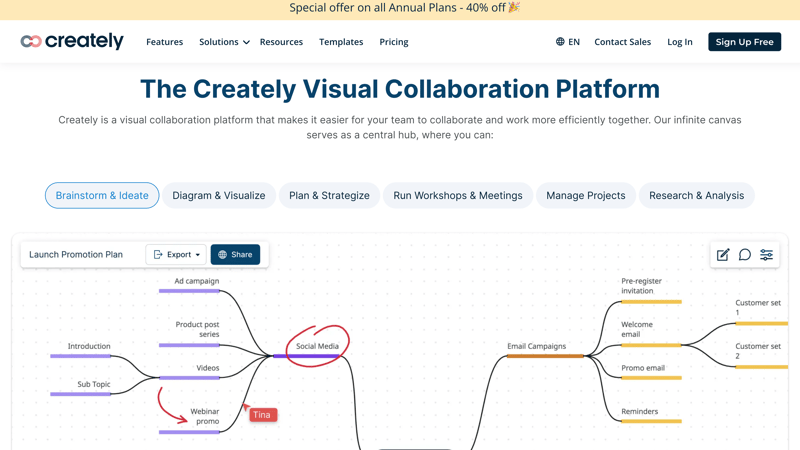 Special offer on all Annual Plans - 40% off 🎉

creately Features Solutions Resources Templates Pricing EN Contact Sales Log In Sign Up Free

The Creately Visual Collaboration Platform

Creately is a visual collaboration platform that makes it easier for your team to collaborate and work more efficiently together. Our infinite canvas serves as a central hub, where you can:

Brainstorm & Ideate Diagram & Visualize Plan & Strategize Run Workshops & Meetings Manage Projects Research & Analysis

Launch Promotion Plan Export Share

Ad campaign

Product post series

Introduction

Videos

Sub Topic

Webinar promo

Tina

Social Media

Email Campaigns

Pre-register invitation

Welcome email

Promo email

Reminders

Customer set 1

Customer set 2